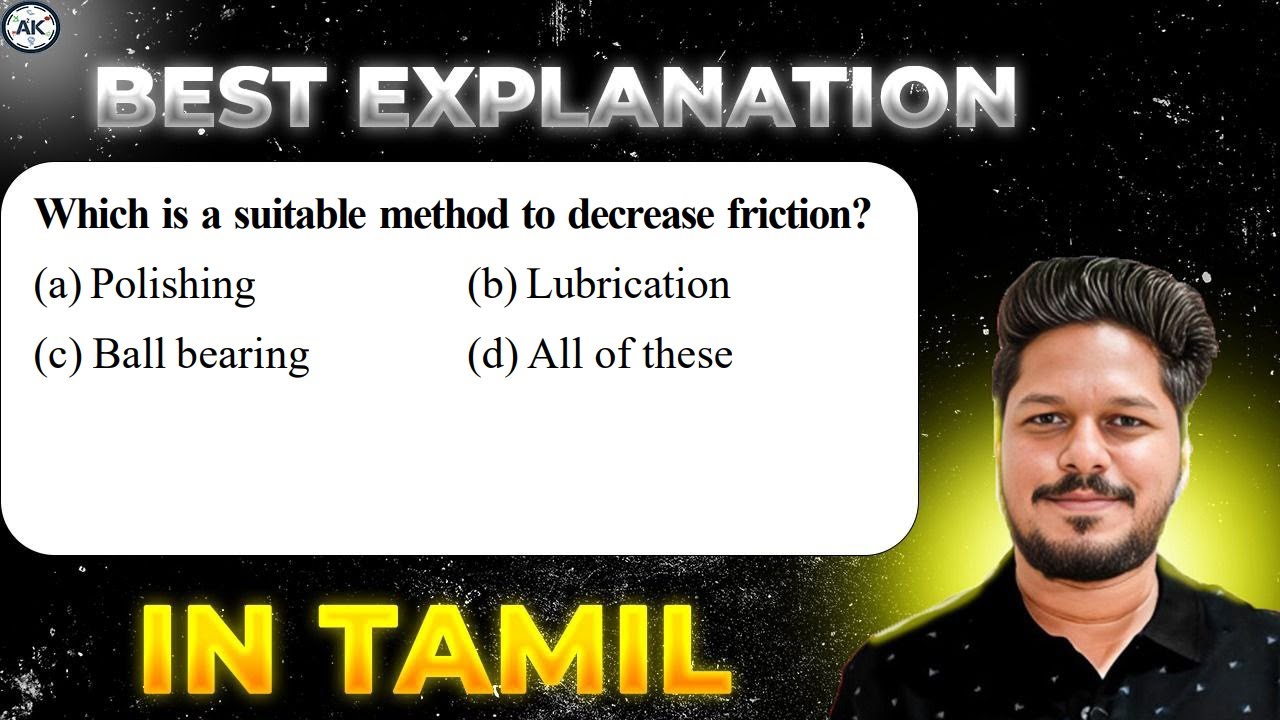 AK

BEST EXPLANATION

Which is a suitable method to decrease friction?

(a) Polishing
(b) Lubrication
(c) Ball bearing
(d) All of these

IN TAMIL